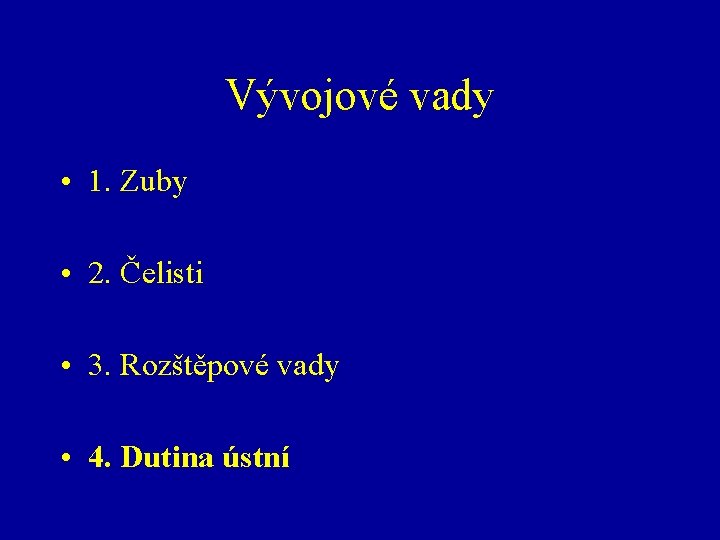 Vývojové vady

• 1. Zuby

• 2. Čelisti

• 3. Rozštěpové vady

• 4. Dutina ústní